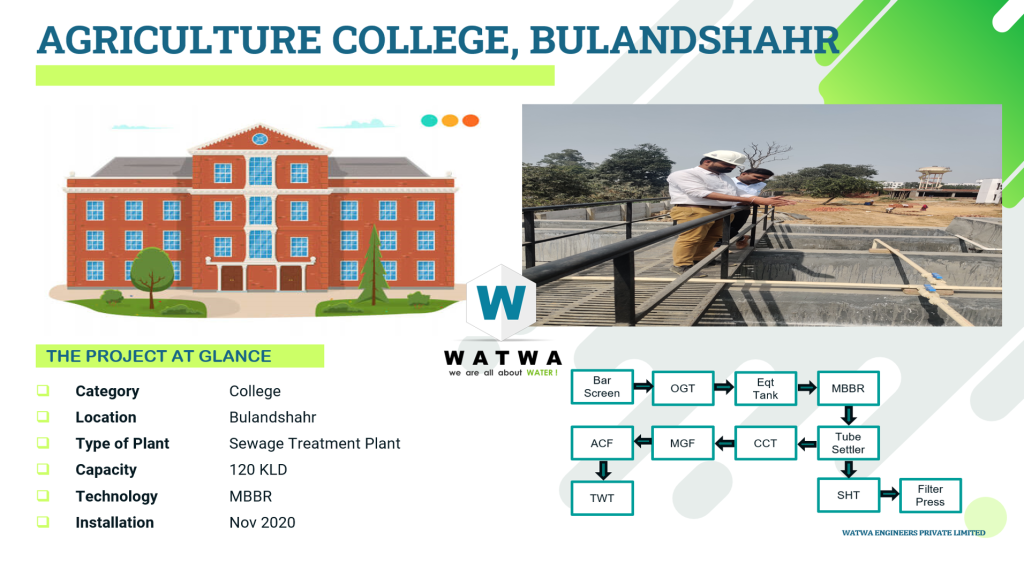 AGRICULTURE COLLEGE, BULANDSHAHR

W
WATWA
we are all about WATER !

THE PROJECT AT GLANCE

| | |
|---|---|
| Category | College |
| Location | Bulandshahr |
| Type of Plant | Sewage Treatment Plant |
| Capacity | 120 KLD |
| Technology | MBBR |
| Installation | Nov 2020 |

Bar Screen
OGT
Eqt Tank
MBBR
Tube Settler
CCT
MGF
ACF
TWT
SHT
Filter Press

WATWA ENGINEERS PRIVATE LIMITED